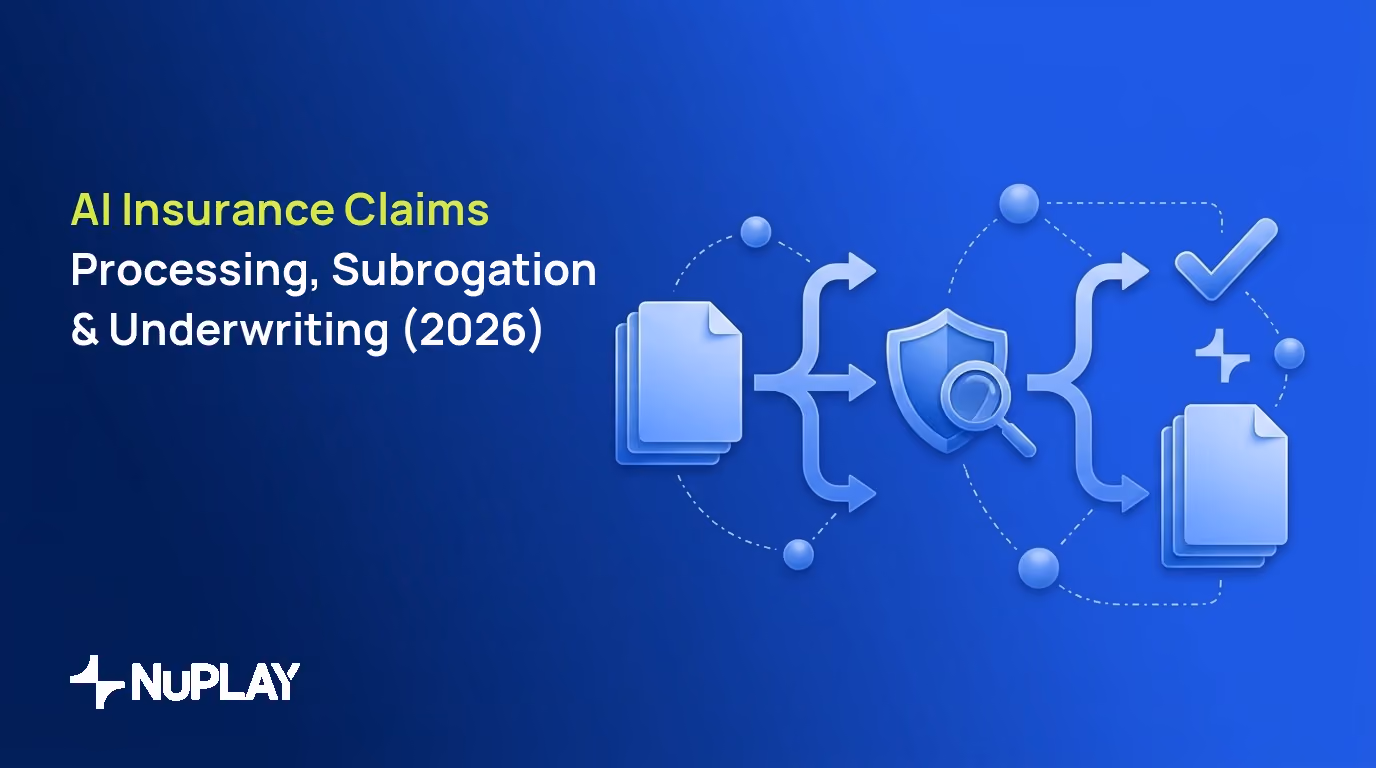 AI Insurance Claims
Processing, Subrogation & Underwriting (2026)

NuPLAY